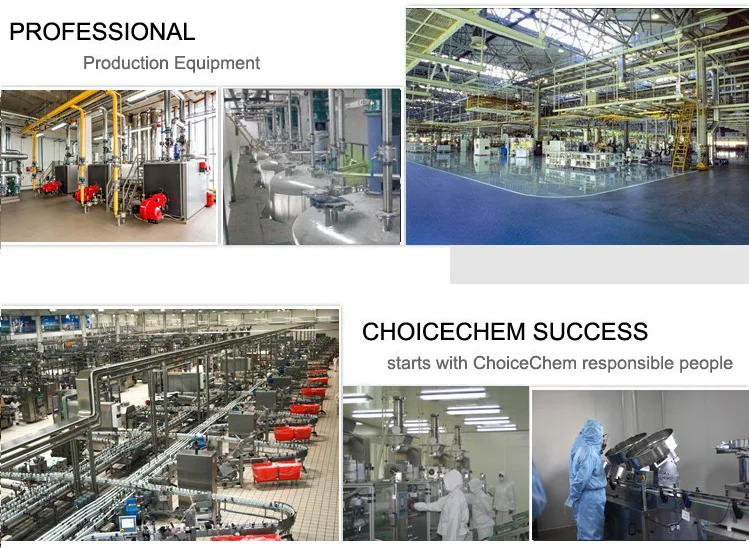 PROFESSIONAL

Production Equipment

CHOICECHEM SUCCESS

starts with ChoiceChem responsible people